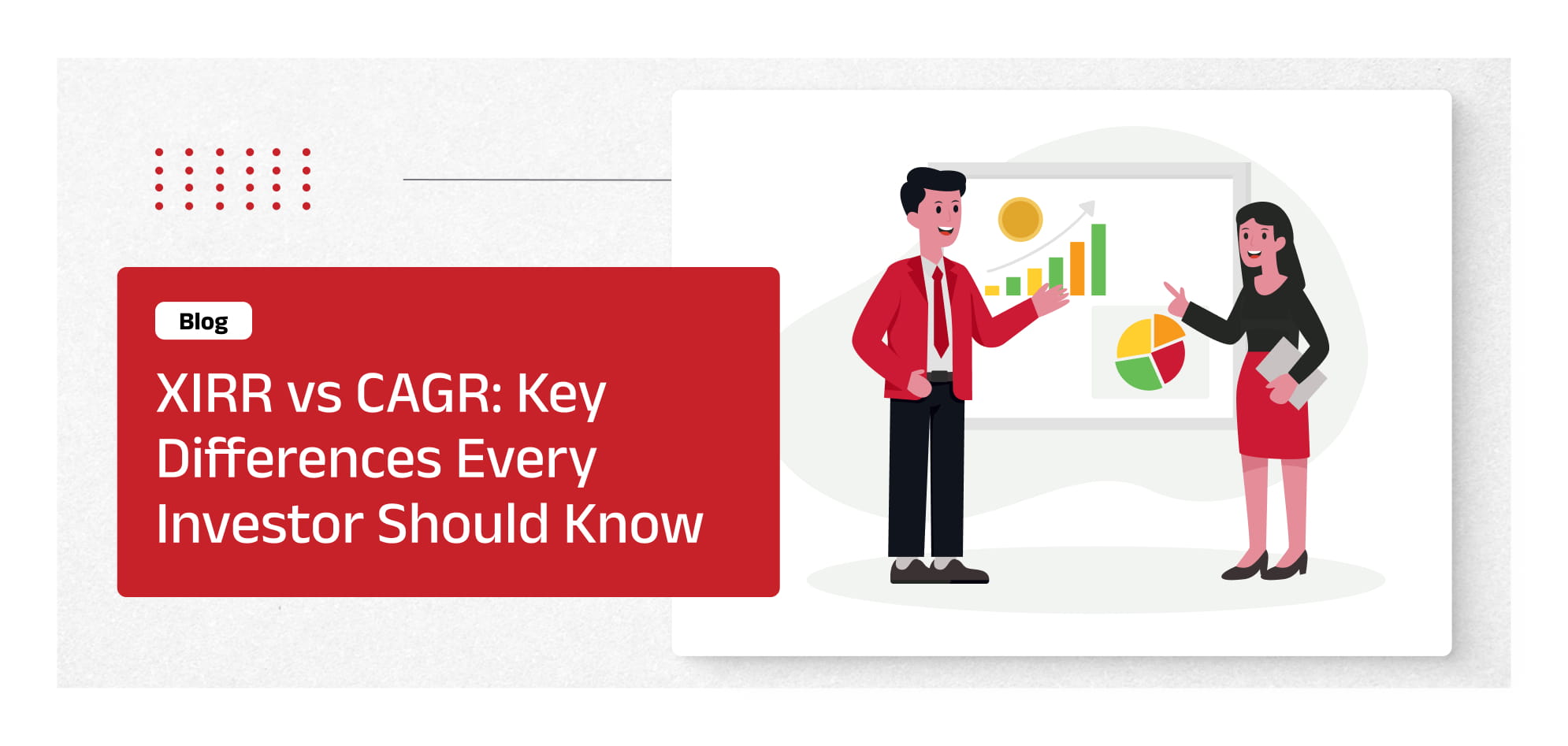 Blog

XIRR vs CAGR: Key Differences Every Investor Should Know